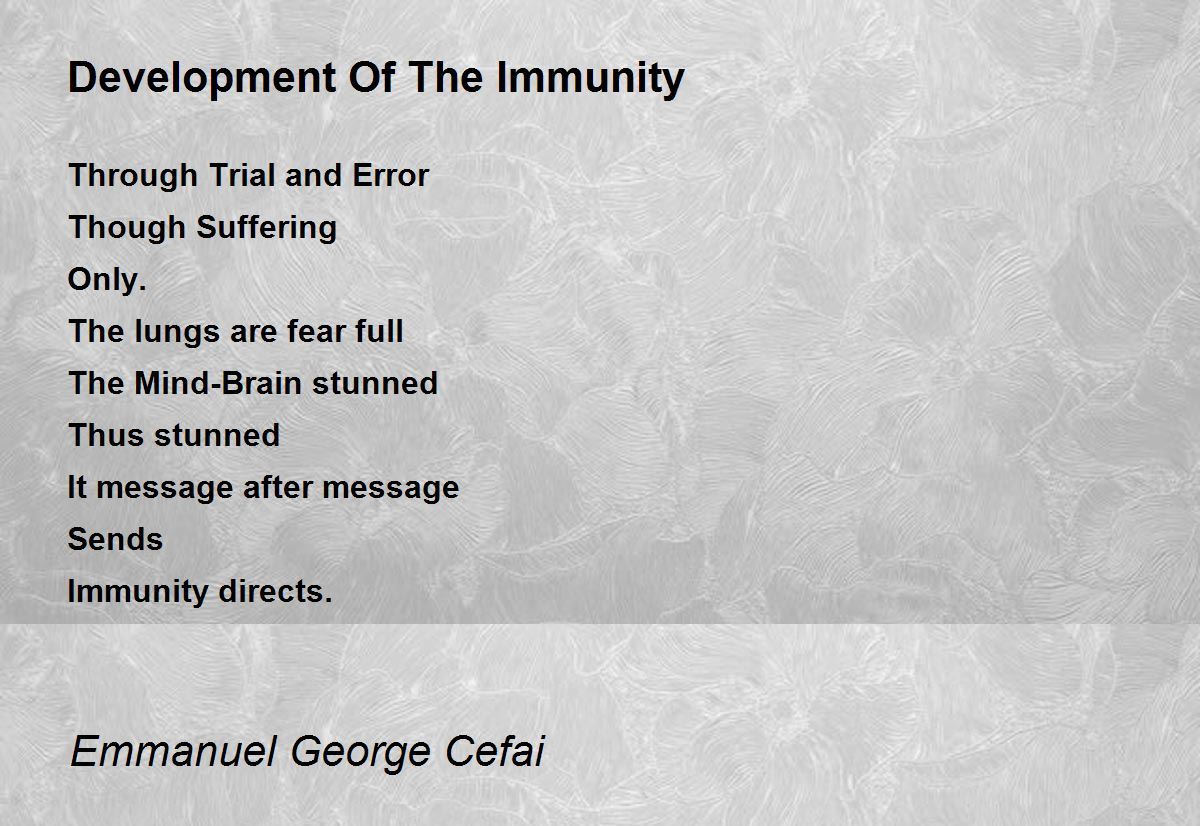 Development Of The Immunity

Through Trial and Error
Though Suffering
Only.
The lungs are fear full
The Mind-Brain stunned
Thus stunned
It message after message
Sends
Immunity directs.

Emmanuel George Cefai